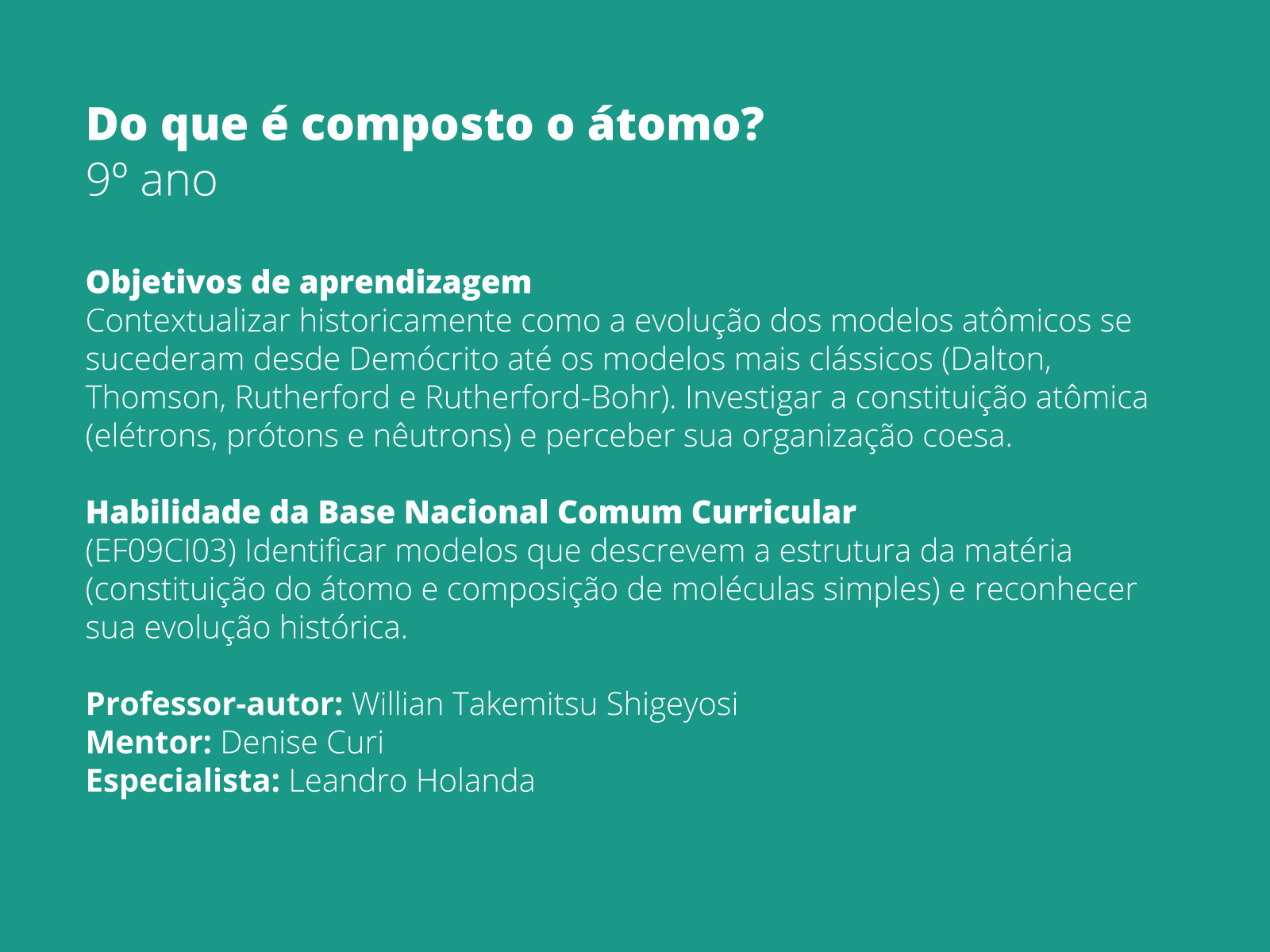 Do que é composto o átomo?
9º ano

Objetivos de aprendizagem
Contextualizar historicamente como a evolução dos modelos atômicos se sucederam desde Demócrito até os modelos mais clássicos (Dalton, Thomson, Rutherford e Rutherford-Bohr). Investigar a constituição atômica (elétrons, prótons e nêutrons) e perceber sua organização coesa.

Habilidade da Base Nacional Comum Curricular
(EF09CI03) Identificar modelos que descrevem a estrutura da matéria (constituição do átomo e composição de moléculas simples) e reconhecer sua evolução histórica.

Professor-autor: Willian Takemitsu Shigeyosi
Mentor: Denise Curi
Especialista: Leandro Holanda